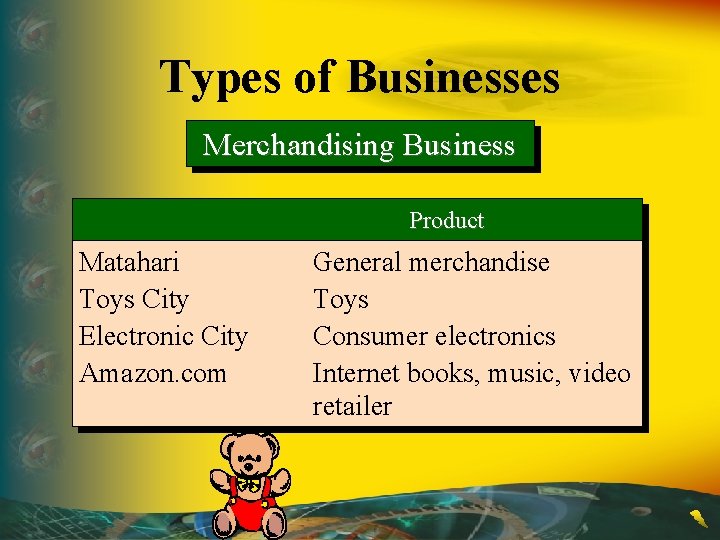 Types of Businesses

Merchandising Business

| | Product |
|---|---|
| Matahari | General merchandise |
| Toys City | Toys |
| Electronic City | Consumer electronics |
| Amazon.com | Internet books, music, video retailer |